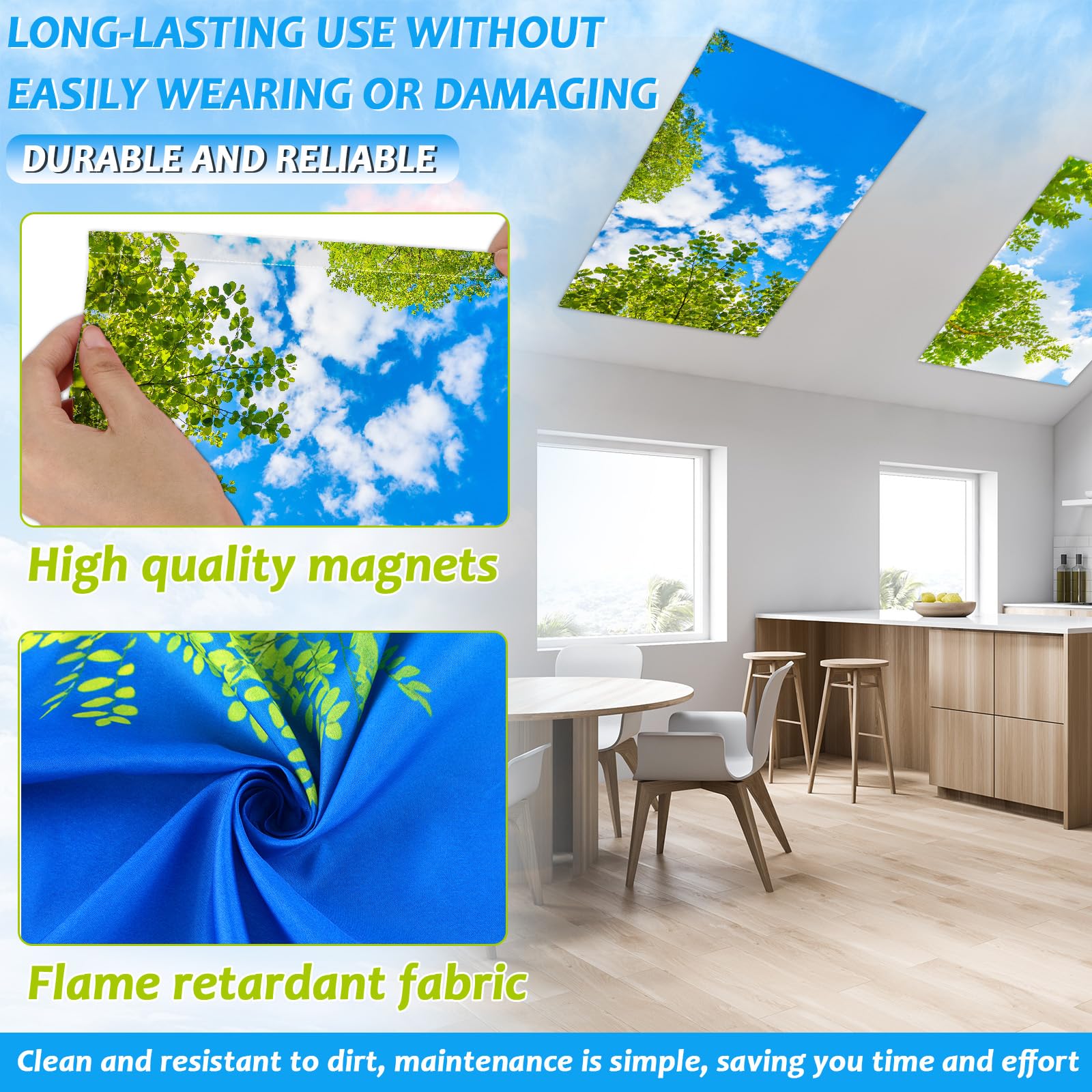 LONG-LASTING USE WITHOUT EASILY WEARING OR DAMAGING

DURABLE AND RELIABLE

High quality magnets

Flame retardant fabric

Clean and resistant to dirt, maintenance is simple, saving you time and effort